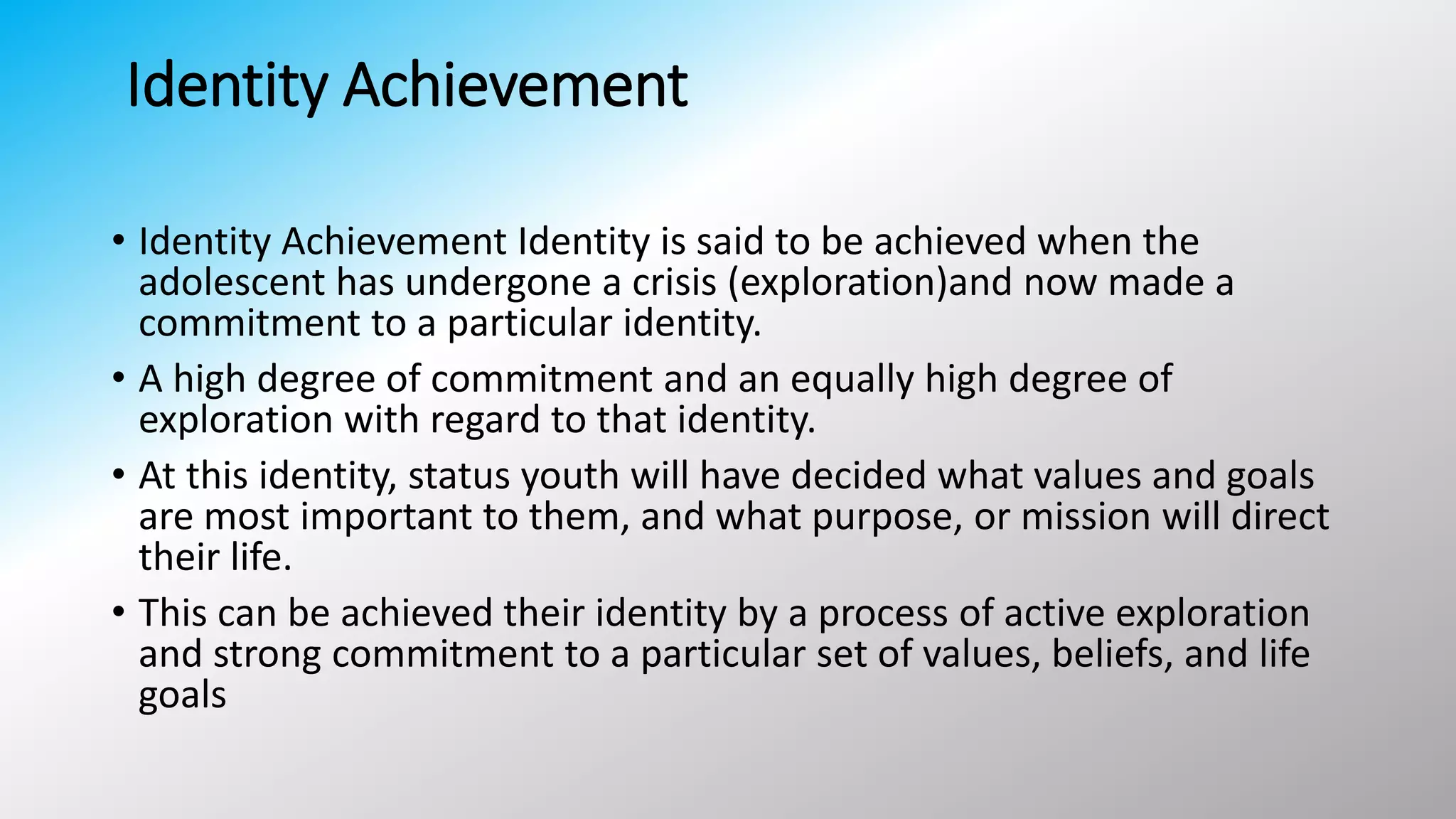 Identity Achievement

• Identity Achievement Identity is said to be achieved when the adolescent has undergone a crisis (exploration)and now made a commitment to a particular identity.

• A high degree of commitment and an equally high degree of exploration with regard to that identity.

• At this identity, status youth will have decided what values and goals are most important to them, and what purpose, or mission will direct their life.

• This can be achieved their identity by a process of active exploration and strong commitment to a particular set of values, beliefs, and life goals